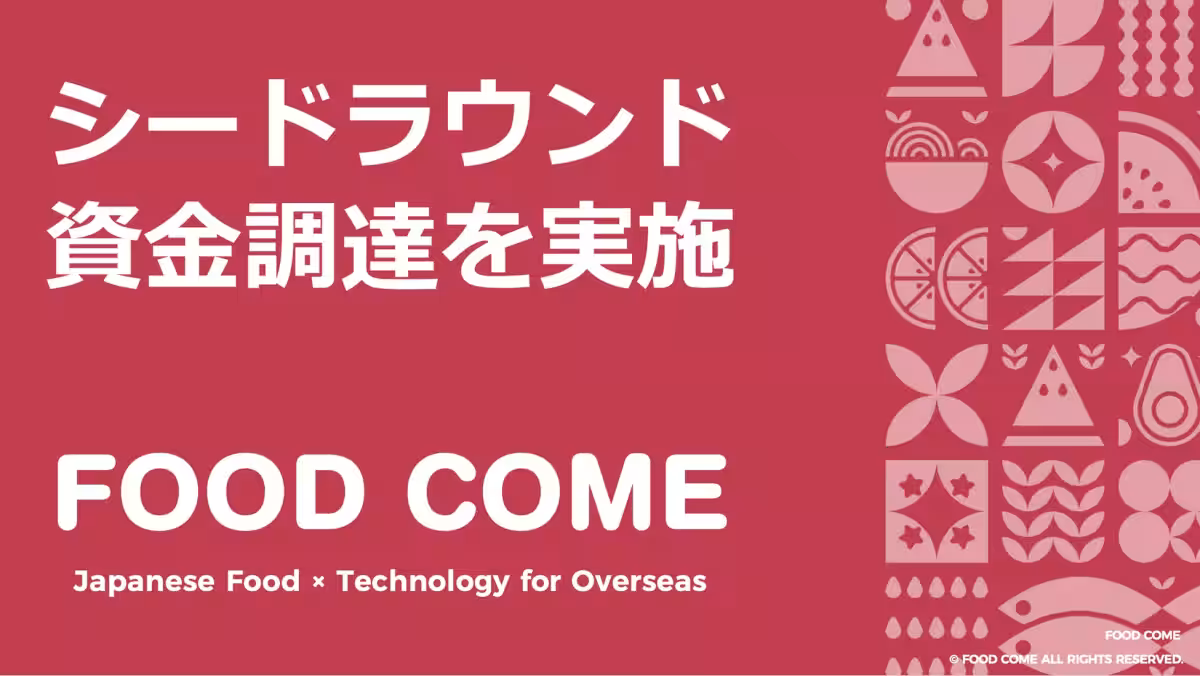 シードラウンド
資金調達を実施

FOOD COME

Japanese Food × Technology for Overseas

FOOD COME
© FOOD COME ALL RIGHTS RESERVED.